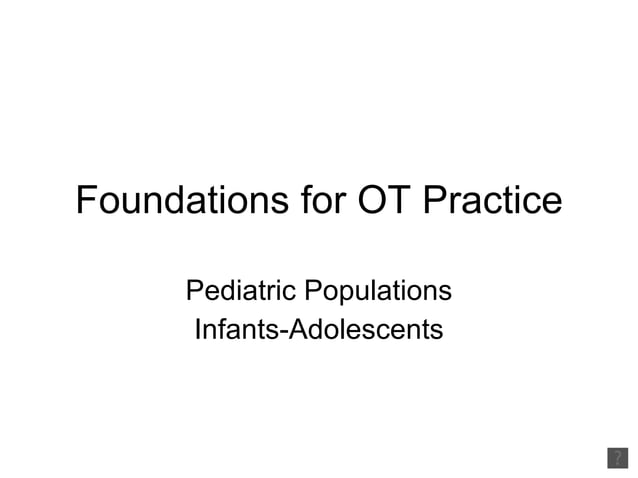 Foundations for OT Practice

Pediatric Populations
Infants-Adolescents

?